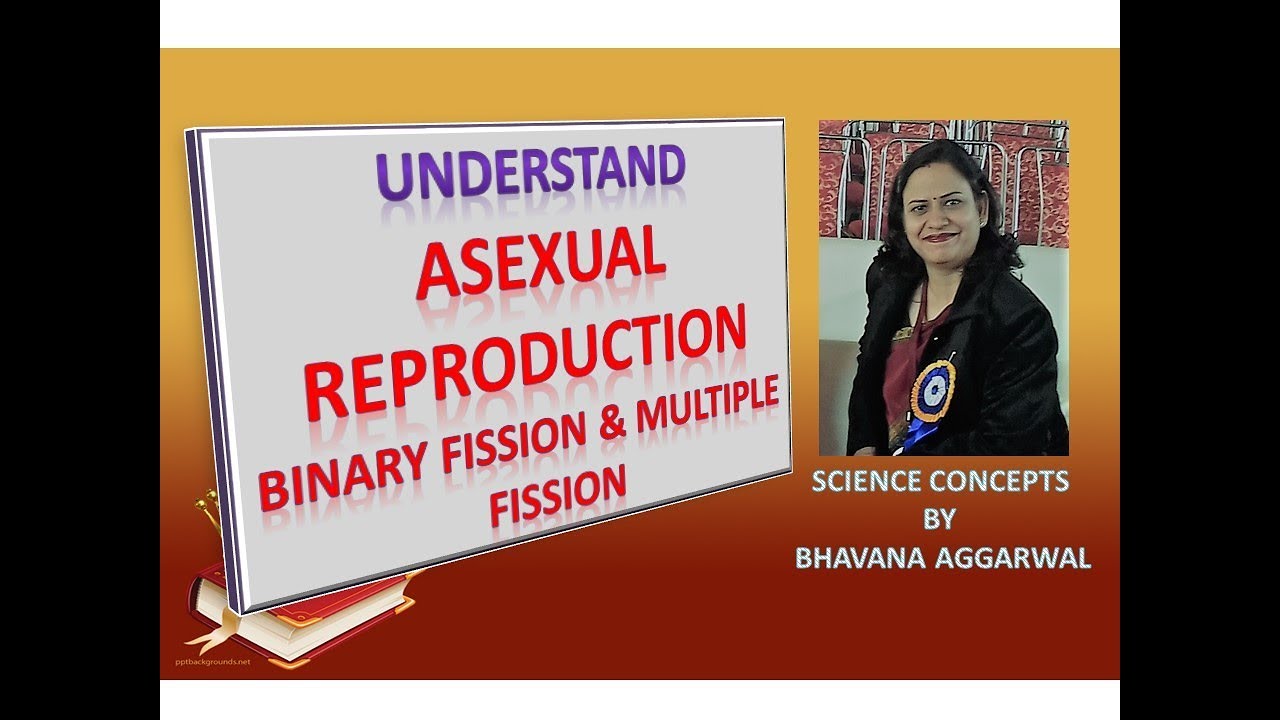 UNDERSTAND

ASEXUAL REPRODUCTION

BINARY FISSION & MULTIPLE FISSION

SCIENCE CONCEPTS
BY
BHAVANA AGGARWAL

pptbackgrounds.net